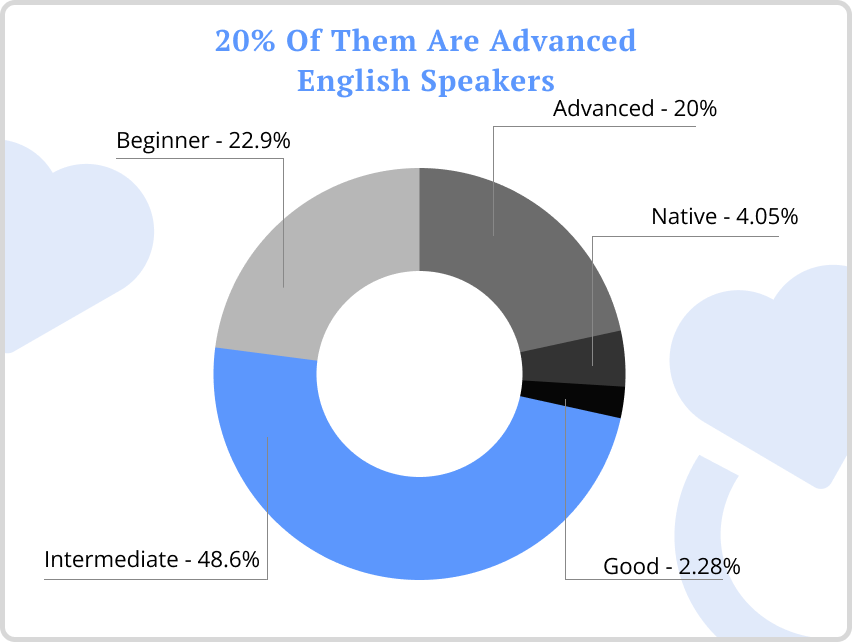 20% Of Them Are Advanced English Speakers

Beginner - 22.9%

Advanced - 20%

Native - 4.05%

Intermediate - 48.6%

Good - 2.28%